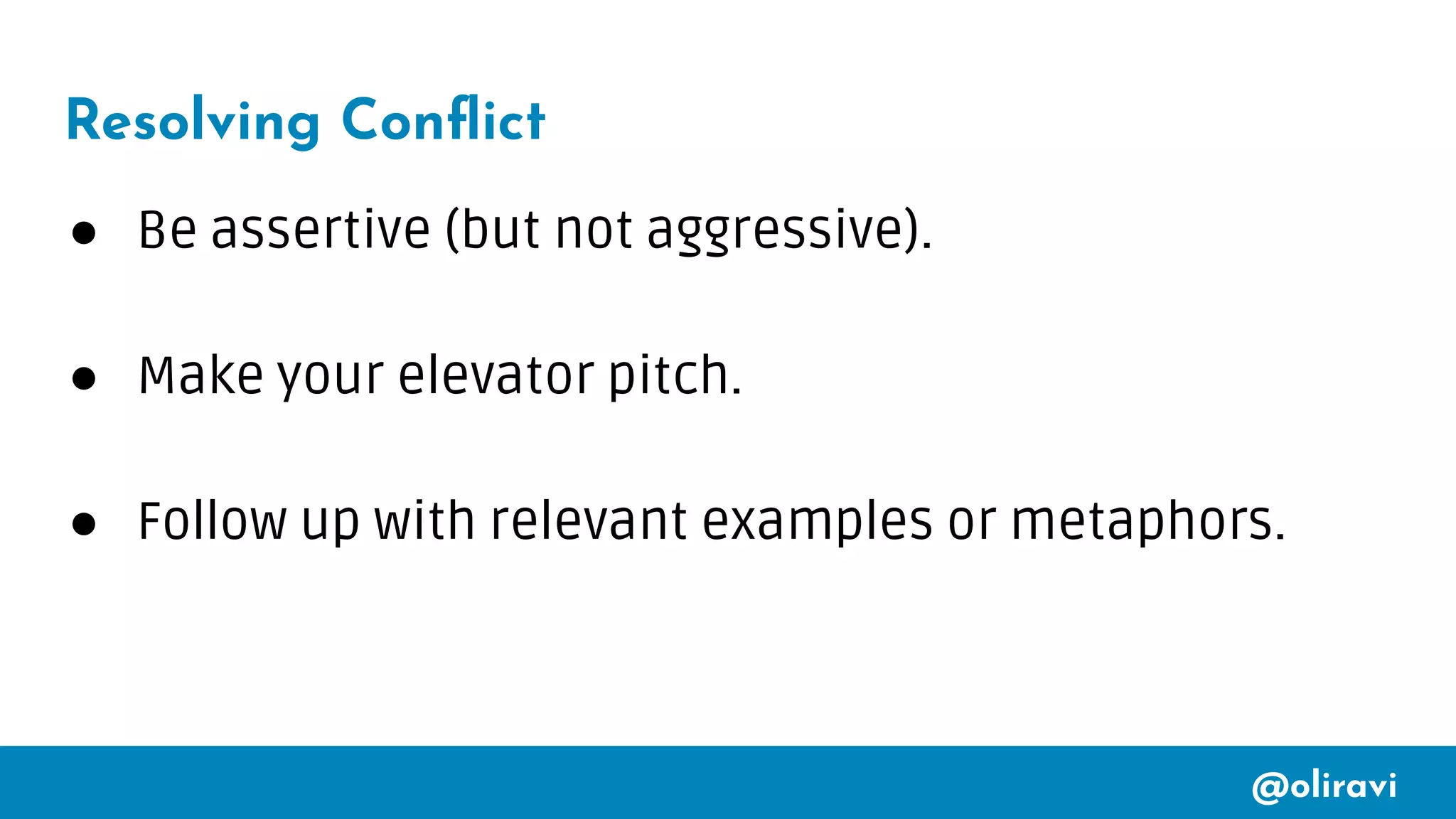 Resolving Conflict

● Be assertive (but not aggressive).

● Make your elevator pitch.

● Follow up with relevant examples or metaphors.

@oliravi